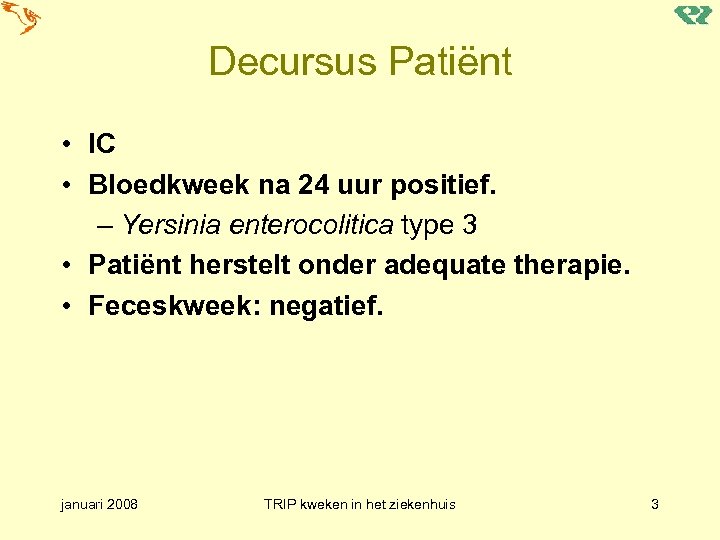 Decursus Patiënt

• IC
• Bloedkweek na 24 uur positief.
– Yersinia enterocolitica type 3
• Patiënt herstelt onder adequate therapie.
• Feceskweek: negatief.

januari 2008 TRIP kweken in het ziekenhuis 3